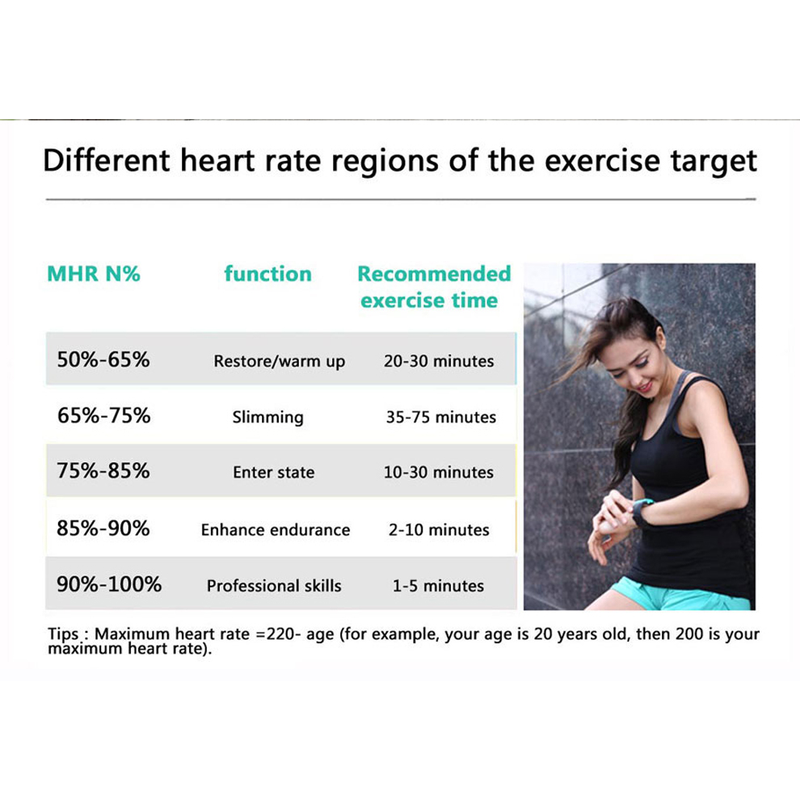 Different heart rate regions of the exercise target

| MHR N% | function | Recommended exercise time |
|---|---|---|
| 50%-65% | Restore/warm up | 20-30 minutes |
| 65%-75% | Slimming | 35-75 minutes |
| 75%-85% | Enter state | 10-30 minutes |
| 85%-90% | Enhance endurance | 2-10 minutes |
| 90%-100% | Professional skills | 1-5 minutes |

Tips : Maximum heart rate =220- age (for example, your age is 20 years old, then 200 is your maximum heart rate).